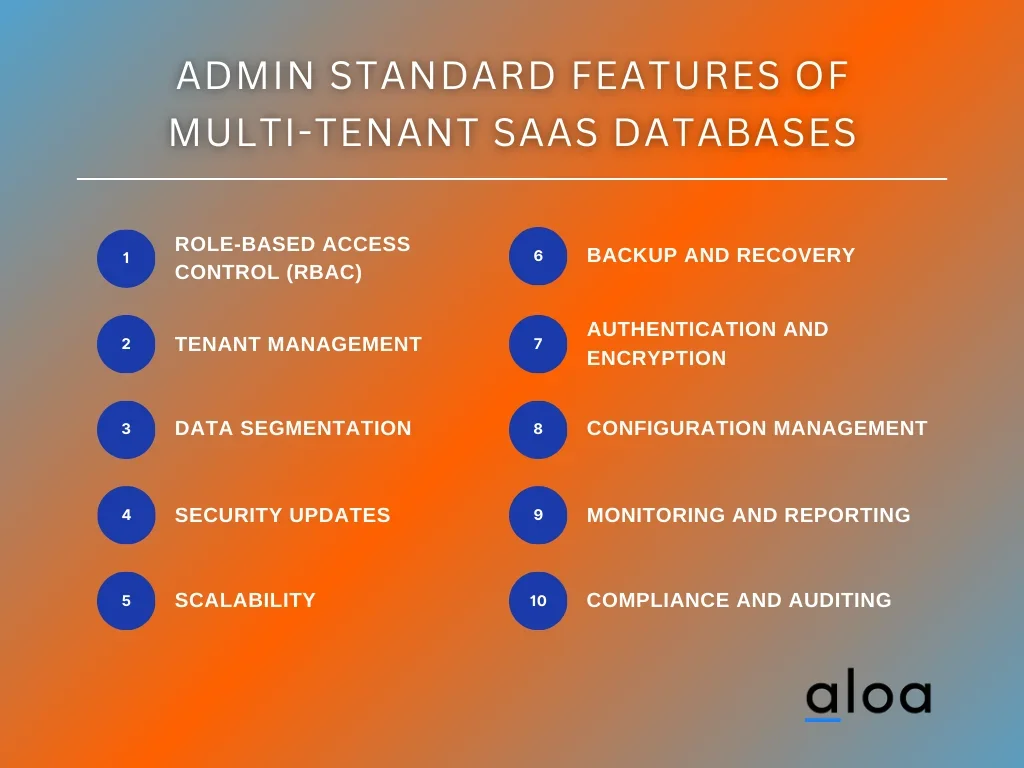 ADMIN STANDARD FEATURES OF MULTI-TENANT SAAS DATABASES

1 ROLE-BASED ACCESS CONTROL (RBAC)

2 TENANT MANAGEMENT

3 DATA SEGMENTATION

4 SECURITY UPDATES

5 SCALABILITY

6 BACKUP AND RECOVERY

7 AUTHENTICATION AND ENCRYPTION

8 CONFIGURATION MANAGEMENT

9 MONITORING AND REPORTING

10 COMPLIANCE AND AUDITING

aloa